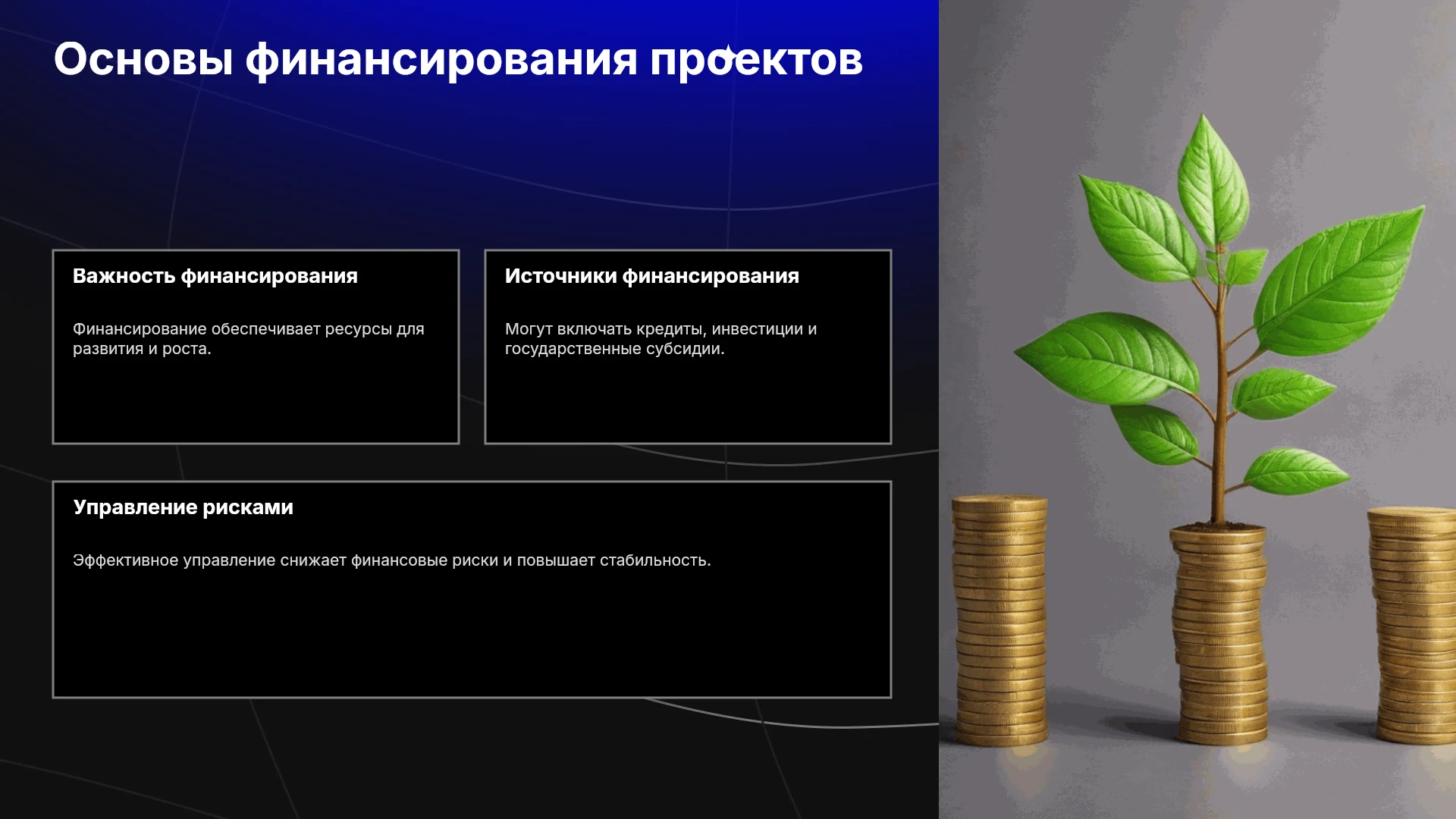 Основы финансирования проектов

Важность финансирования

Финансирование обеспечивает ресурсы для развития и роста.

Источники финансирования

Могут включать кредиты, инвестиции и государственные субсидии.

Управление рисками

Эффективное управление снижает финансовые риски и повышает стабильность.